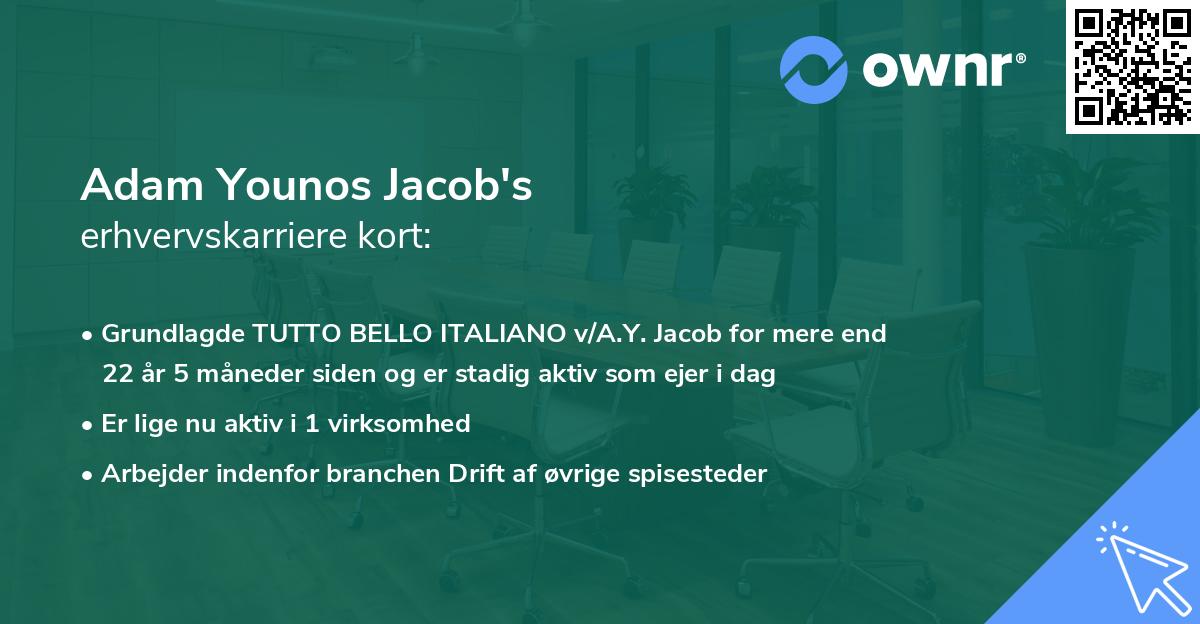 ownr®

Adam Younos Jacob's
erhvervskarriere kort:

• Grundlagde TUTTO BELLO ITALIANO v/A.Y. Jacob for mere end 22 år 5 måneder siden og er stadig aktiv som ejer i dag

• Er lige nu aktiv i 1 virksomhed

• Arbejder indenfor branchen Drift af øvrige spisesteder